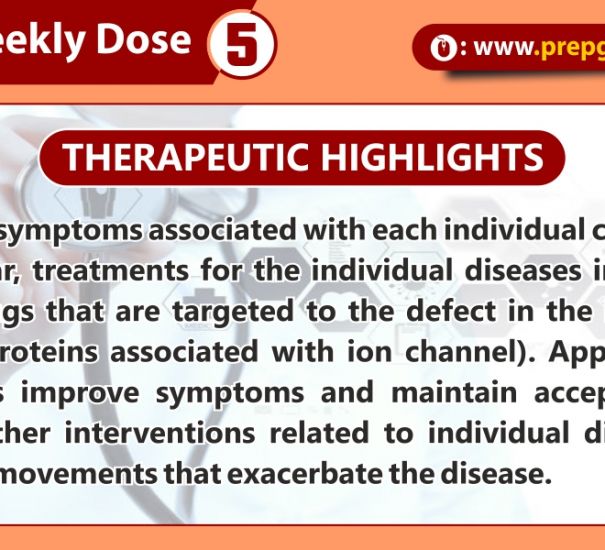 eekly Dose 5

: www.prepg

THERAPEUTIC HIGHLIGHTS

symptoms associated with each individual c r, treatments for the individual diseases i gs that are targeted to the defect in the roteins associated with ion channel). App improve symptoms and maintain accep ther interventions related to individual di movements that exacerbate the disease.